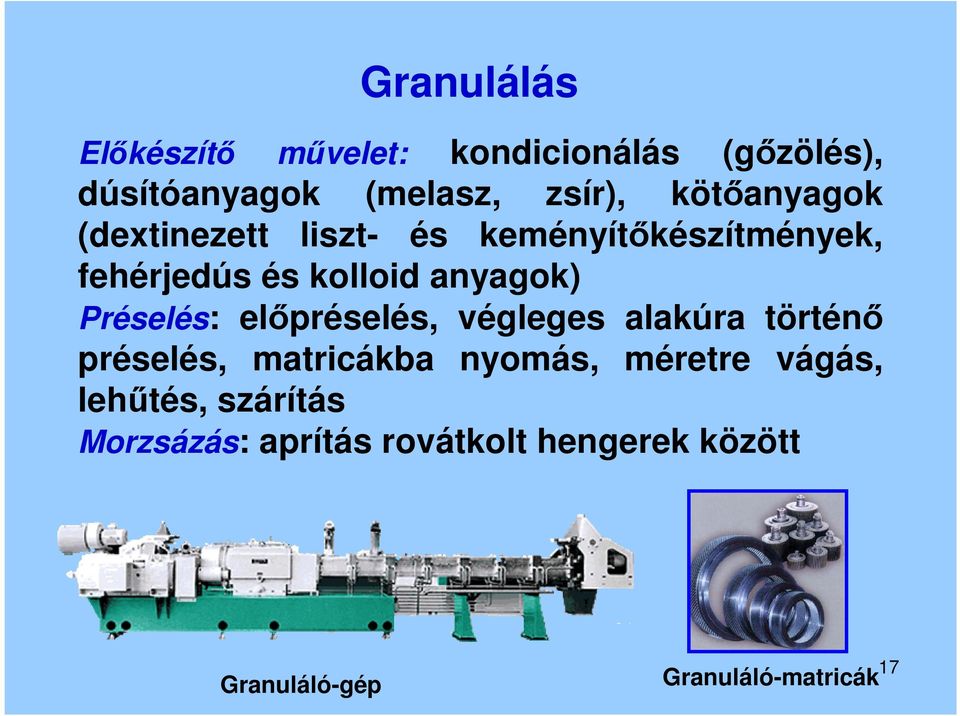 Granulálás

Előkészítő művelet: kondicionálás (gőzölés), dúsítóanyagok (melasz, zsír), kötőanyagok (dextinezett liszt- és keményítőkészítmények, fehérjedús és kolloid anyagok)

Préselés: előpréselés, végleges alakúra történő préselés, matricákba nyomás, méretre vágás, lehűtés, szárítás

Morzsázás: aprítás rovátkolt hengerek között

Granuláló-gép

Granuláló-matricák

17